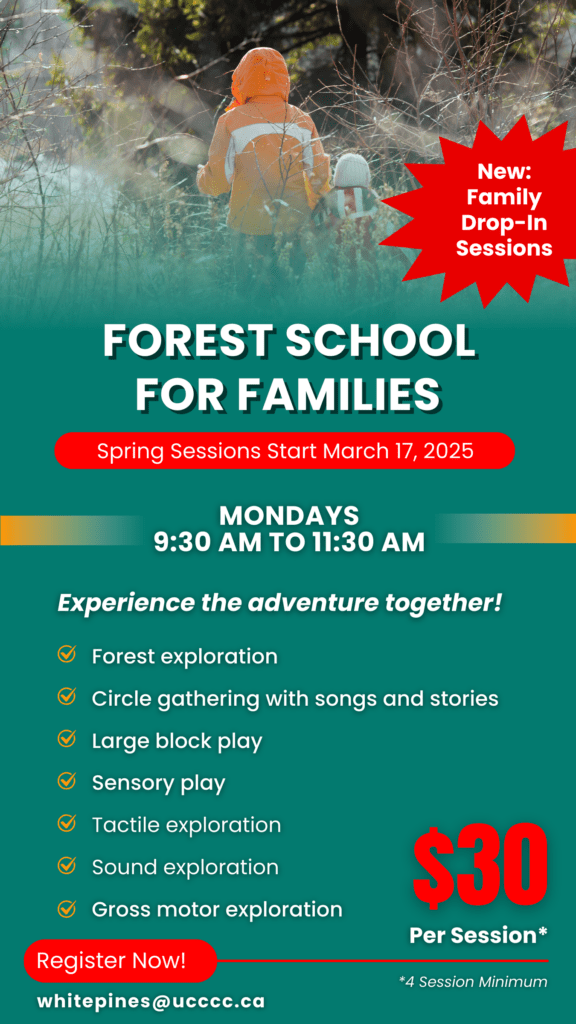 New: Family Drop-In Sessions

FOREST SCHOOL FOR FAMILIES

Spring Sessions Start March 17, 2025

MONDAYS
9:30 AM TO 11:30 AM

Experience the adventure together!

Forest exploration
Circle gathering with songs and stories
Large block play
Sensory play
Tactile exploration
Sound exploration
Gross motor exploration

$30
Per Session*

*4 Session Minimum

Register Now!

whitepines@ucccc.ca